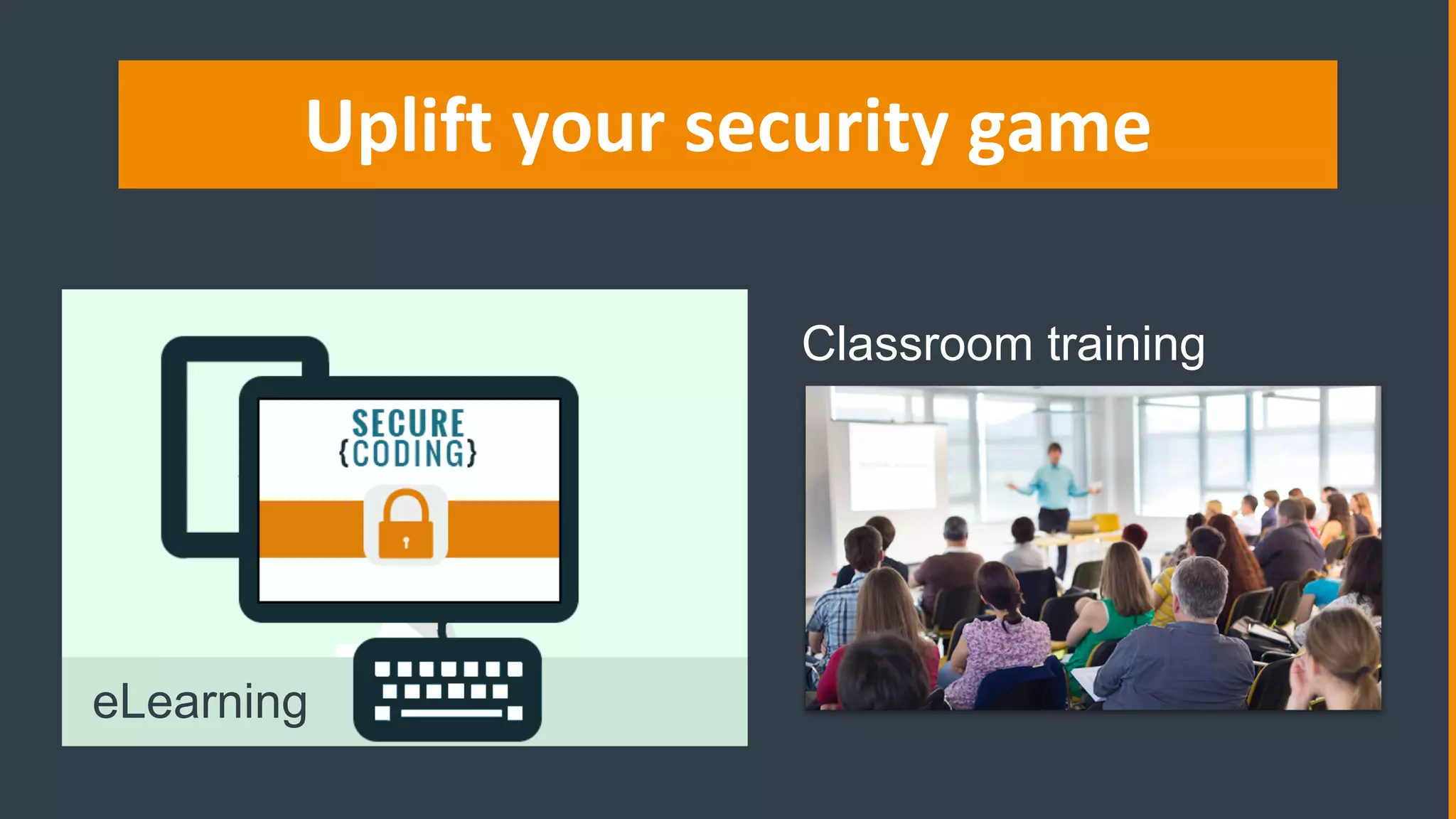 Uplift your security game

SECURE
{CODING}

eLearning

Classroom training